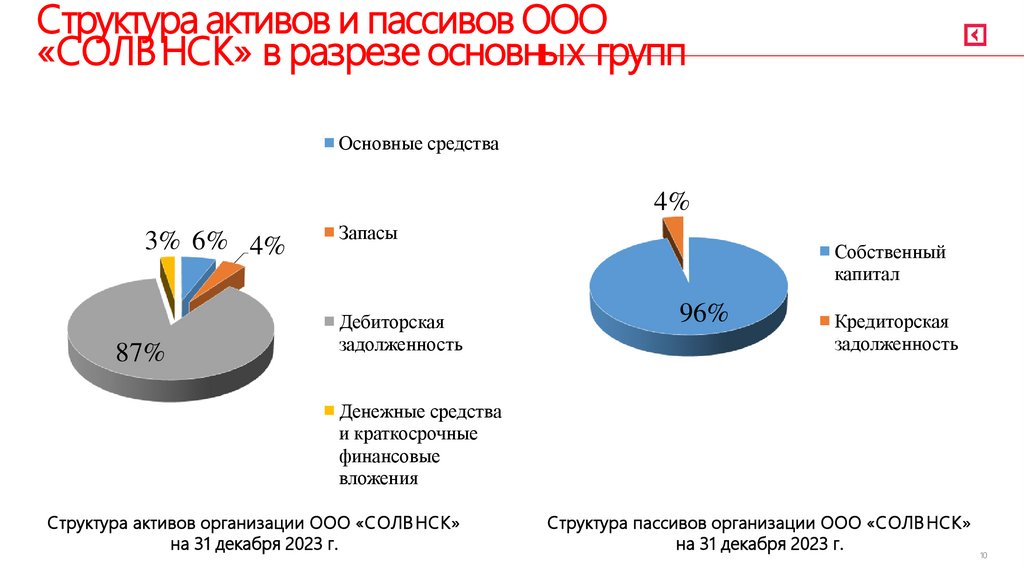 Структура активов и пассивов ООО «СОЛВНСК» в разрезе основных групп

3% 6% 4%

87%

Основные средства

Запасы

Дебиторская задолженность

Денежные средства и краткосрочные финансовые вложения

4%

96%

Собственный капитал

Кредиторская задолженность

Структура активов организации ООО «СОЛВНСК» на 31 декабря 2023 г.

Структура пассивов организации ООО «СОЛВНСК» на 31 декабря 2023 г.

10